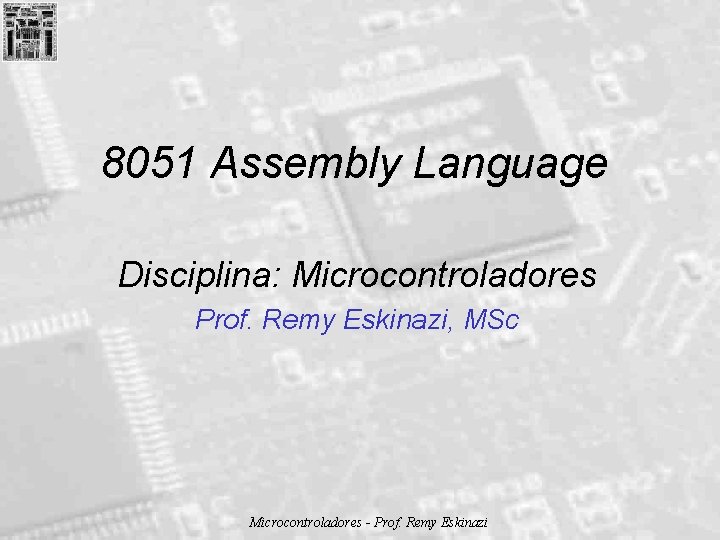 8051 Assembly Language

Disciplina: Microcontroladores

Prof. Remy Eskinazi, MSc

Microcontroladores - Prof. Remy Eskinazi